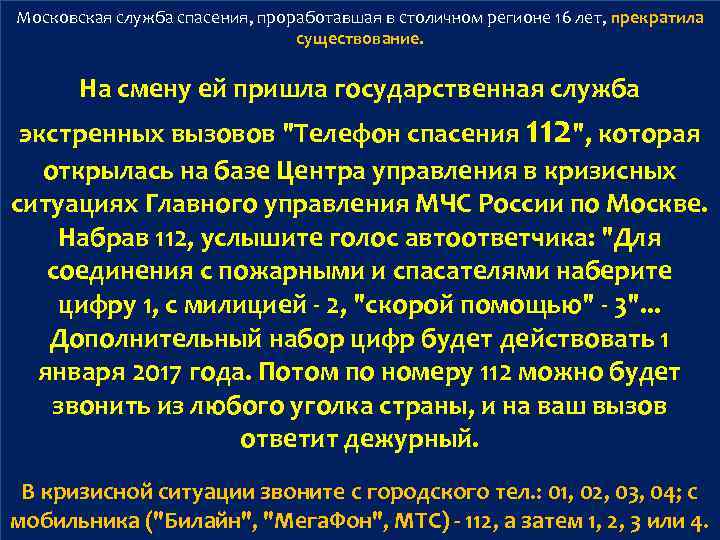 Московская служба спасения, проработавшая в столичном регионе 16 лет, прекратила существование.

На смену ей пришла государственная служба экстренных вызовов "Телефон спасения 112", которая открылась на базе Центра управления в кризисных ситуациях Главного управления МЧС России по Москве. Набрав 112, услышите голос автоответчика: "Для соединения с пожарными и спасателями наберите цифру 1, с милицией - 2, "скорой помощью" - 3"... Дополнительный набор цифр будет действовать 1 января 2017 года. Потом по номеру 112 можно будет звонить из любого уголка страны, и на ваш вызов ответит дежурный.

В кризисной ситуации звоните с городского тел.: 01, 02, 03, 04; с мобильника ("Билайн", "МегаФон", МТС) - 112, а затем 1, 2, 3 или 4.